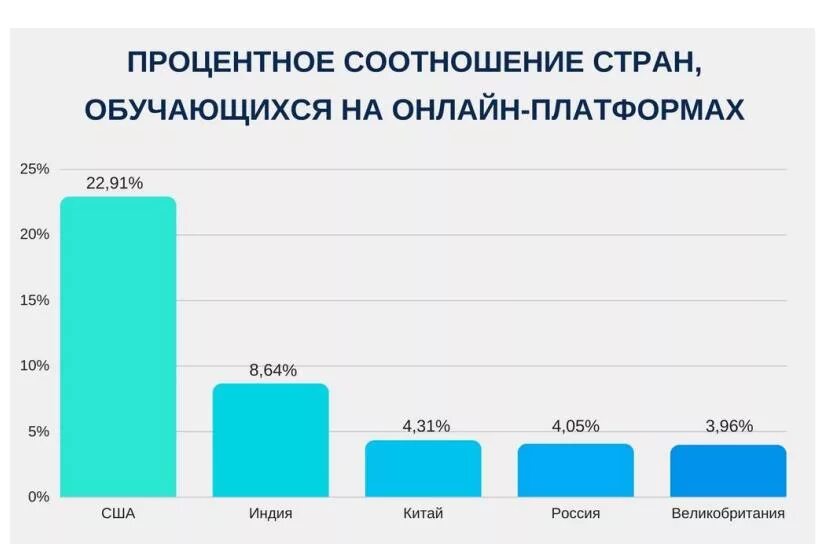 ПРОЦЕНТНОЕ СООТНОШЕНИЕ СТРАН, ОБУЧАЮЩИХСЯ НА ОНЛАЙН-ПЛАТФОРМАХ

25%
20%
15%
10%
5%
0%

22,91%
8,64%
4,31%
4,05%
3,96%

США
Индия
Китай
Россия
Великобритания